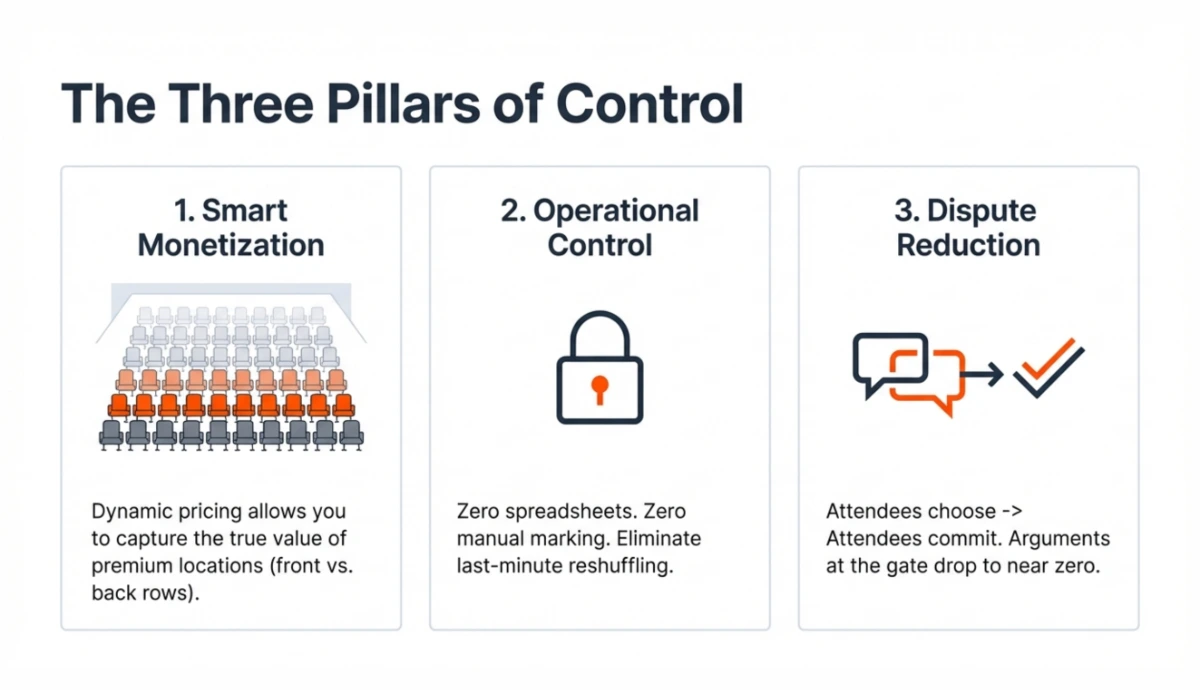 The Three Pillars of Control

1. Smart Monetization

Dynamic pricing allows you to capture the true value of premium locations (front vs. back rows).

2. Operational Control

Zero spreadsheets. Zero manual marking. Eliminate last-minute reshuffling.

3. Dispute Reduction

Attendees choose -> Attendees commit. Arguments at the gate drop to near zero.